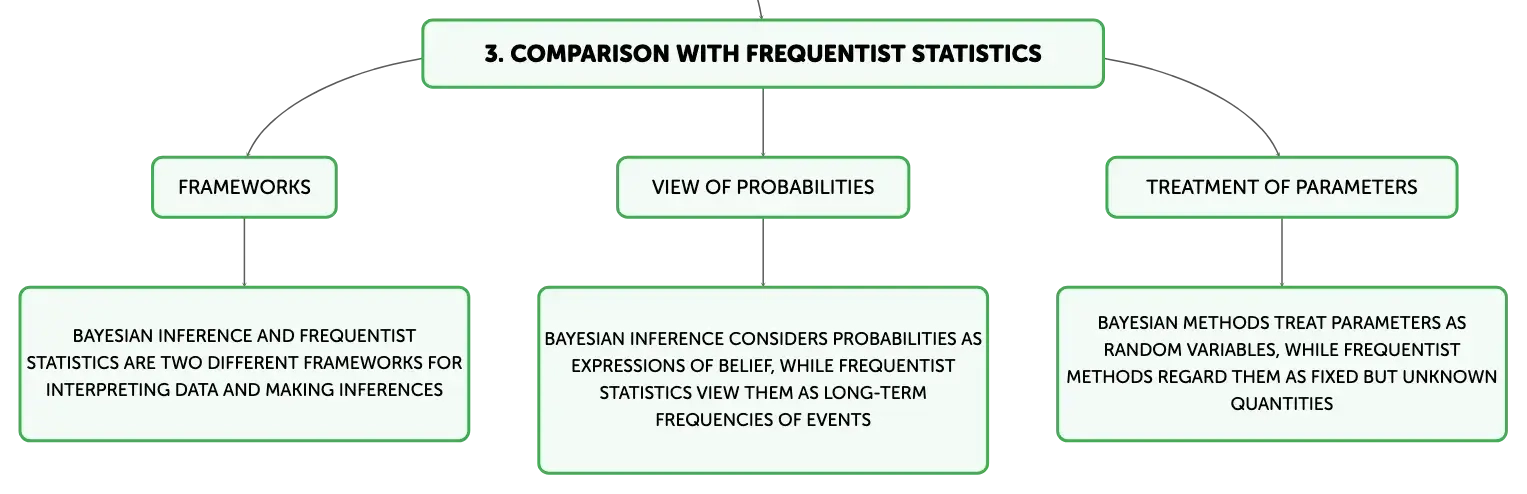 3. COMPARISON WITH FREQUENTIST STATISTICS

FRAMEWORKS

BAYESIAN INFERENCE AND FREQUENTIST STATISTICS ARE TWO DIFFERENT FRAMEWORKS FOR INTERPRETING DATA AND MAKING INFERENCES

VIEW OF PROBABILITIES

BAYESIAN INFERENCE CONSIDERS PROBABILITIES AS EXPRESSIONS OF BELIEF, WHILE FREQUENTIST STATISTICS VIEW THEM AS LONG-TERM FREQUENCIES OF EVENTS

TREATMENT OF PARAMETERS

BAYESIAN METHODS TREAT PARAMETERS AS RANDOM VARIABLES, WHILE FREQUENTIST METHODS REGARD THEM AS FIXED BUT UNKNOWN QUANTITIES